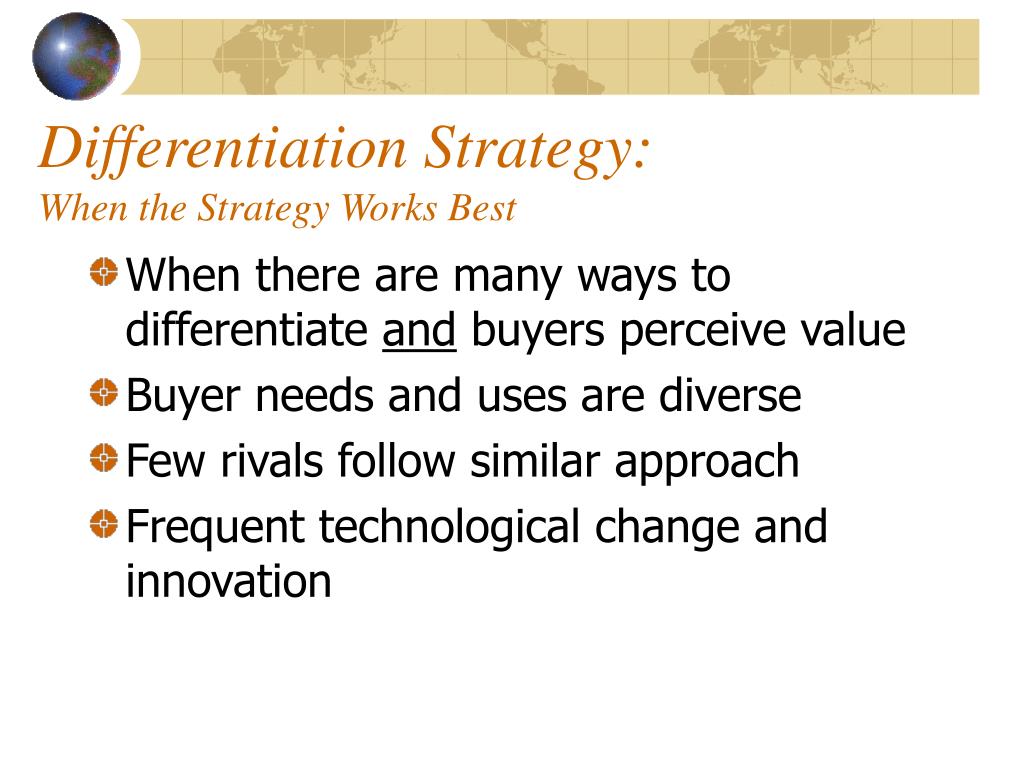 Differentiation Strategy:
When the Strategy Works Best

When there are many ways to differentiate and buyers perceive value

Buyer needs and uses are diverse

Few rivals follow similar approach

Frequent technological change and innovation